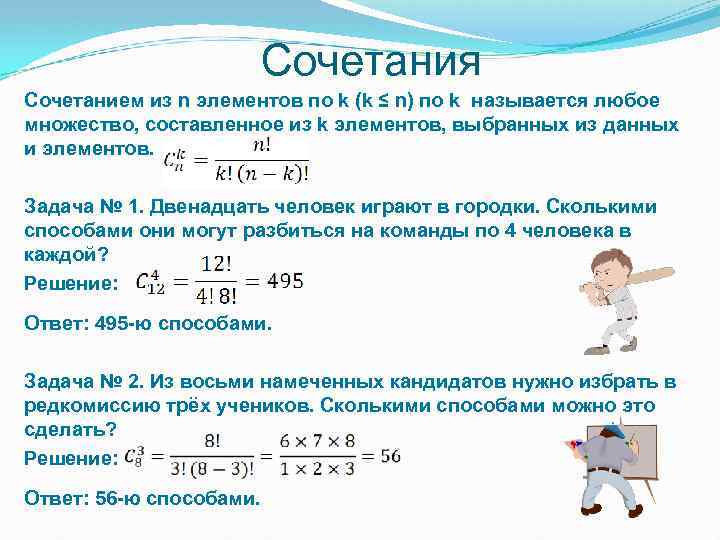 Сочетания

Сочетанием из n элементов по k (k ≤ n) по k называется любое множество, составленное из k элементов, выбранных из данных и элементов. $C_n^k = \frac{n!}{k!\,(n-k)!}$

Задача № 1. Двенадцать человек играют в городки. Сколькими способами они могут разбиться на команды по 4 человека в каждой?

Решение: $C_{12}^4 = \frac{12!}{4!\,8!} = 495$

Ответ: 495-ю способами.

Задача № 2. Из восьми намеченных кандидатов нужно избрать в редкомиссию трёх учеников. Сколькими способами можно это сделать?

Решение: $C_8^3 = \frac{8!}{3!\,(8-3)!} = \frac{6 \times 7 \times 8}{1 \times 2 \times 3} = 56$

Ответ: 56-ю способами.